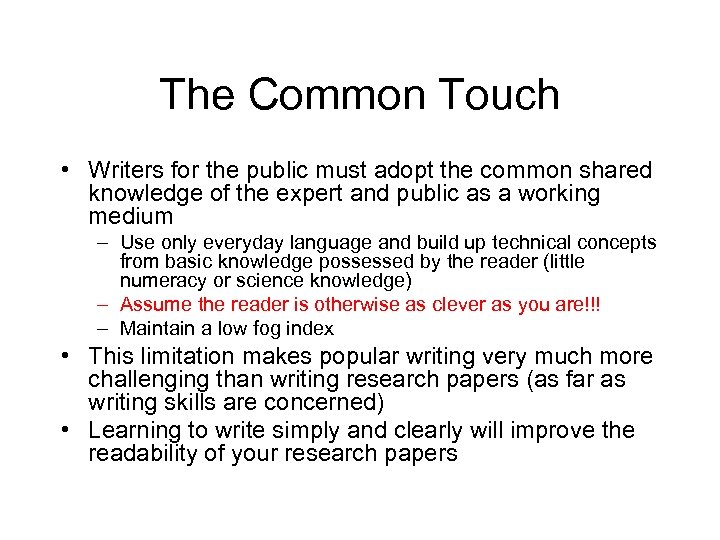 The Common Touch

• Writers for the public must adopt the common shared knowledge of the expert and public as a working medium
– Use only everyday language and build up technical concepts from basic knowledge possessed by the reader (little numeracy or science knowledge)
– Assume the reader is otherwise as clever as you are!!!
– Maintain a low fog index

• This limitation makes popular writing very much more challenging than writing research papers (as far as writing skills are concerned)

• Learning to write simply and clearly will improve the readability of your research papers